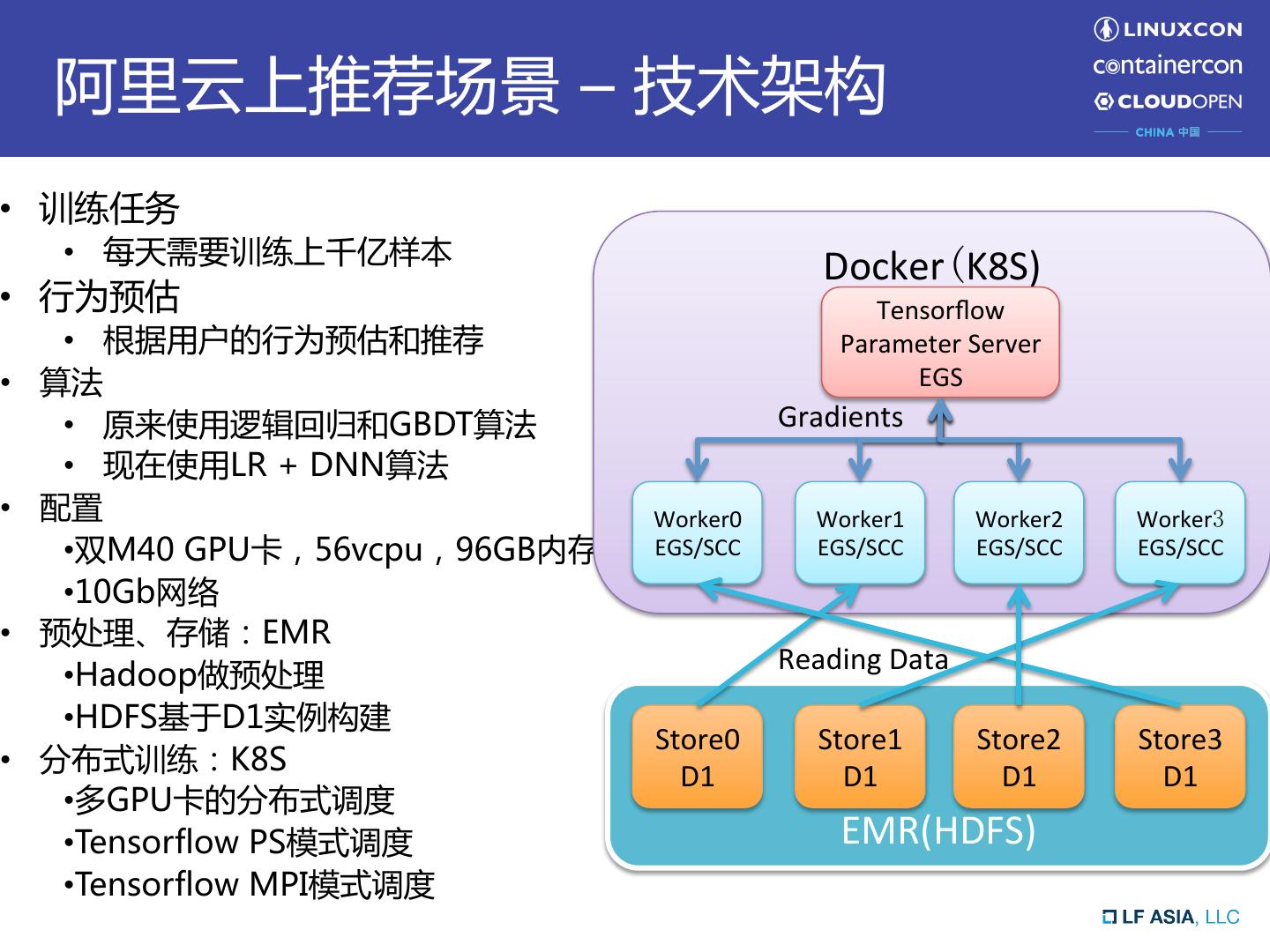 阿里云上推荐场景 – 技术架构

LINUXCON
containercon
CLOUDOPEN
CHINA 中国

• 训练任务
  • 每天需要训练上千亿样本
• 行为预估
  • 根据用户的行为预估和推荐
• 算法
  • 原来使用逻辑回归和GBDT算法
  • 现在使用LR + DNN算法
• 配置
  •双M40 GPU卡，56vcpu，96GB内存
  •10Gb网络
• 预处理、存储：EMR
  •Hadoop做预处理
  •HDFS基于D1实例构建
• 分布式训练：K8S
  •多GPU卡的分布式调度
  •Tensorflow PS模式调度
  •Tensorflow MPI模式调度

Docker（K8S)

Tensorflow Parameter Server EGS

Gradients

Worker0 EGS/SCC

Worker1 EGS/SCC

Worker2 EGS/SCC

Worker3 EGS/SCC

Reading Data

Store0 D1

Store1 D1

Store2 D1

Store3 D1

EMR(HDFS)

LF ASIA, LLC